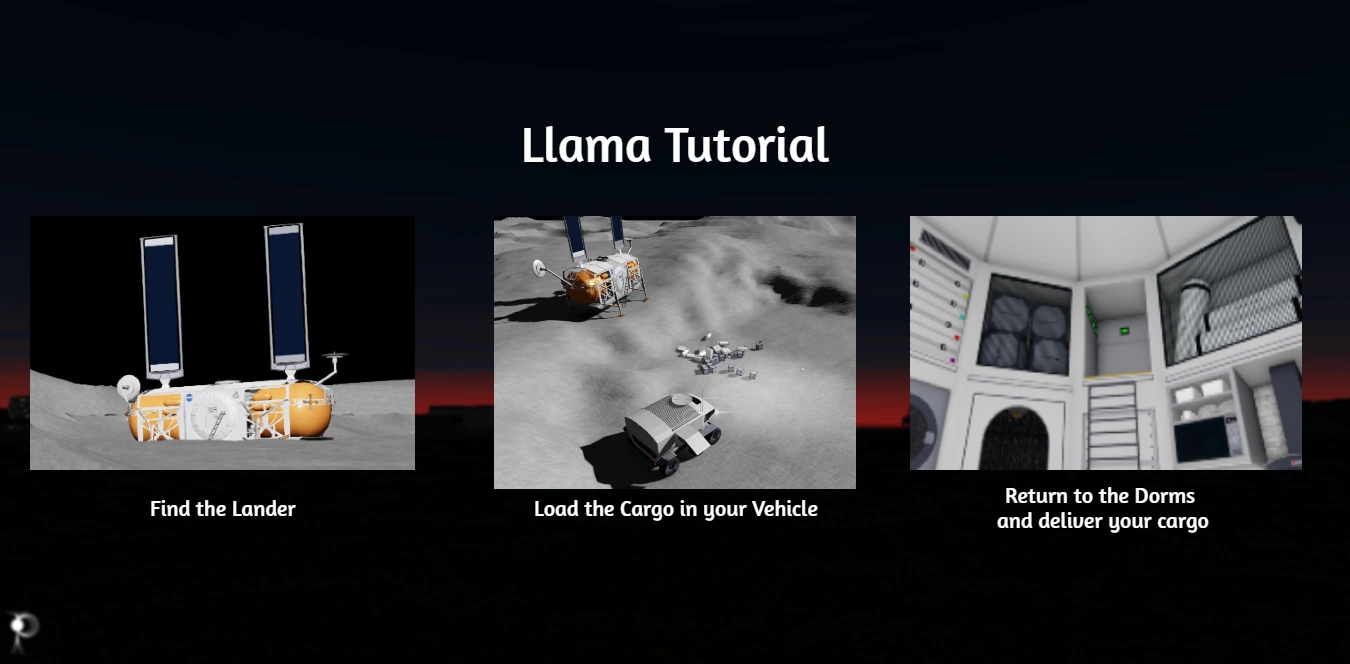 Llama Tutorial

Find the Lander

Load the Cargo in your Vehicle

Return to the Dorms and deliver your cargo